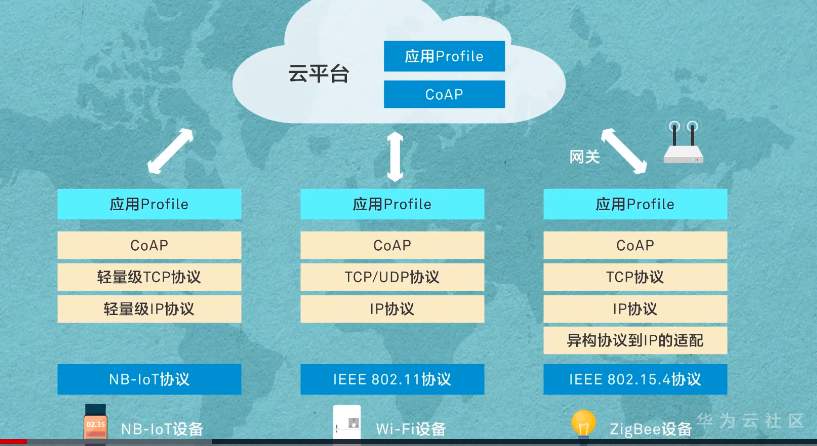 云平台

应用Profile

CoAP

网关

应用Profile

CoAP

轻量级TCP协议

轻量级IP协议

NB-IoT协议

NB-IoT设备

应用Profile

CoAP

TCP/UDP协议

IP协议

IEEE 802.11协议

Wi-Fi设备

应用Profile

CoAP

TCP协议

IP协议

异构协议到IP的适配

IEEE 802.15.4协议

ZigBee设备

华为云社区